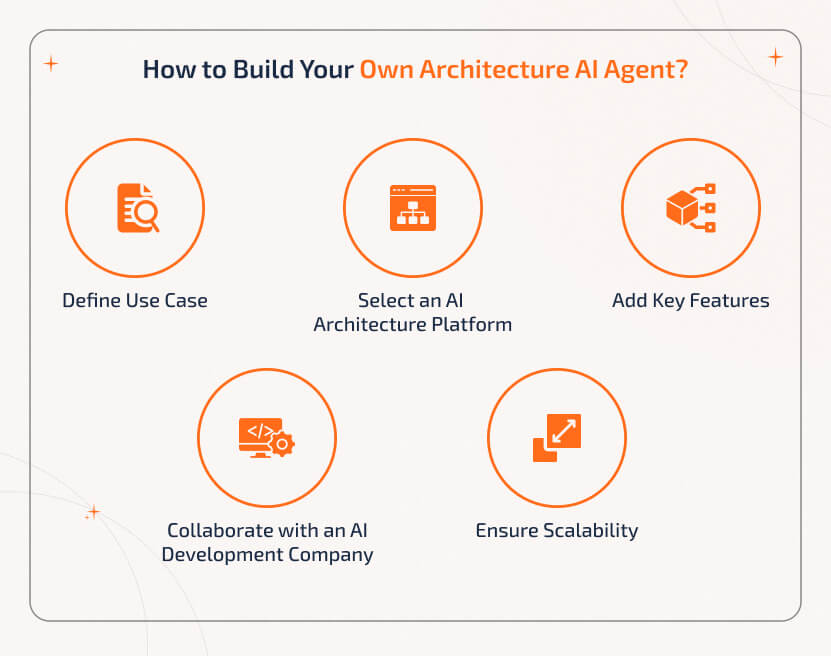 How to Build Your Own Architecture AI Agent?

Define Use Case

Select an AI Architecture Platform

Add Key Features

Collaborate with an AI Development Company

Ensure Scalability